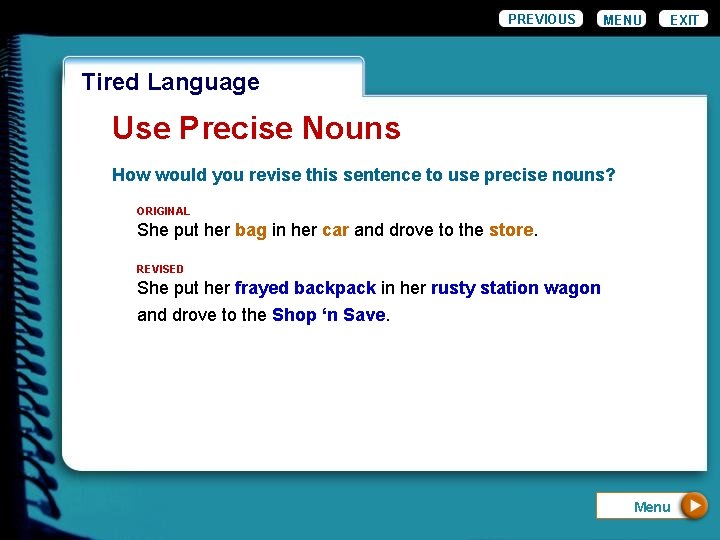 PREVIOUS MENU EXIT

Tired Language

Use Precise Nouns

How would you revise this sentence to use precise nouns?

ORIGINAL
She put her bag in her car and drove to the store.

REVISED
She put her frayed backpack in her rusty station wagon and drove to the Shop ‘n Save.

Menu